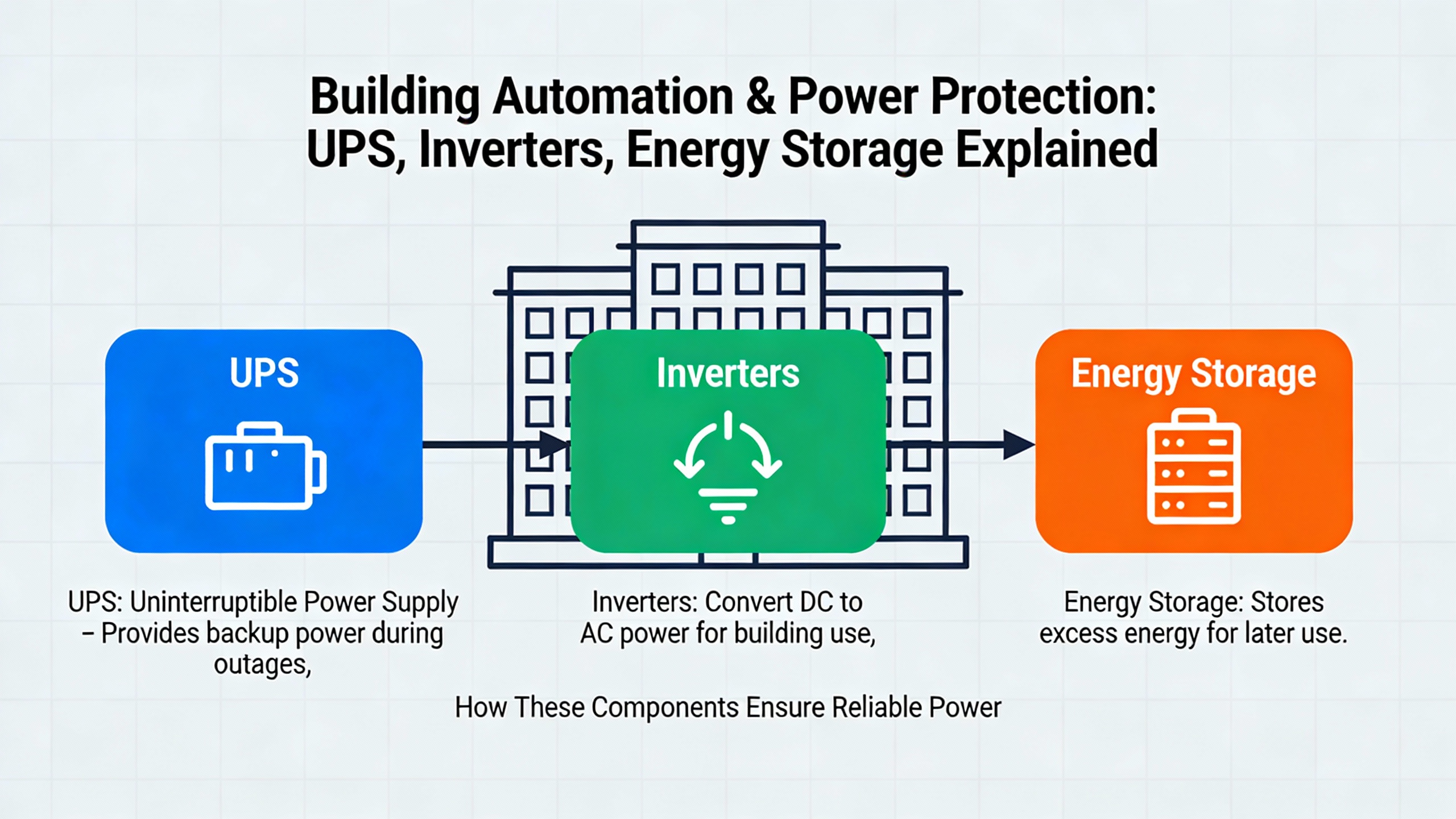 Building Automation & Power Protection:
UPS, Inverters, Energy Storage Explained

UPS

Inverters

Energy Storage

UPS: Uninterruptible Power Supply – Provides backup power during outages,

Inverters: Convert DC to AC power for building use,

Energy Storage: Stores excess energy for later use.

How These Components Ensure Reliable Power